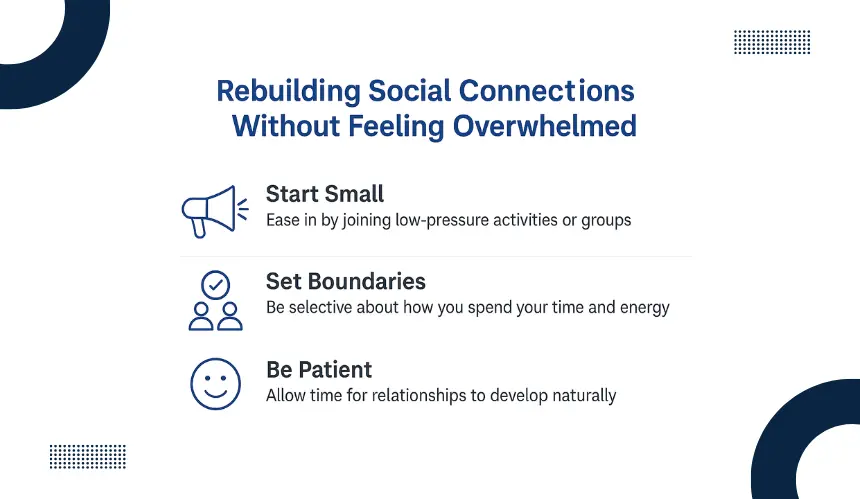 Rebuilding Social Connections Without Feeling Overwhelmed

Start Small
Ease in by joining low-pressure activities or groups

Set Boundaries
Be selective about how you spend your time and energy

Be Patient
Allow time for relationships to develop naturally